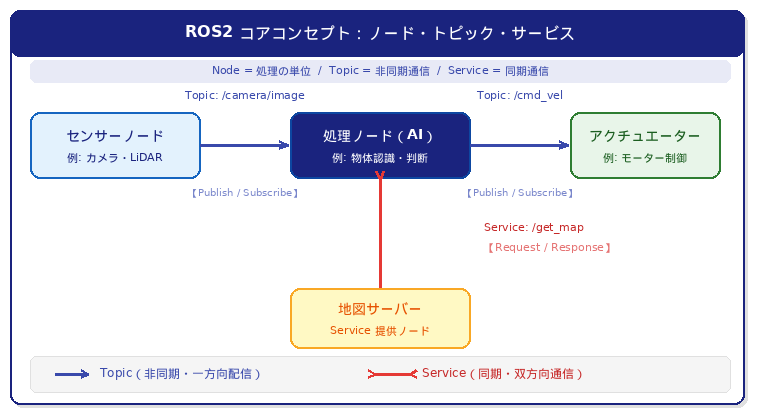 ROS2 コアコンセプト：ノード・トピック・サービス

Node = 処理の単位 / Topic = 非同期通信 / Service = 同期通信

Topic: /camera/image

Topic: /cmd_vel

センサーノード
例: カメラ・LiDAR

処理ノード（AI）
例: 物体認識・判断

アクチュエーター
例: モーター制御

【Publish / Subscribe】

【Publish / Subscribe】

Service: /get_map
【Request / Response】

地図サーバー
Service 提供ノード

Topic（非同期・一方向配信）

Service（同期・双方向通信）